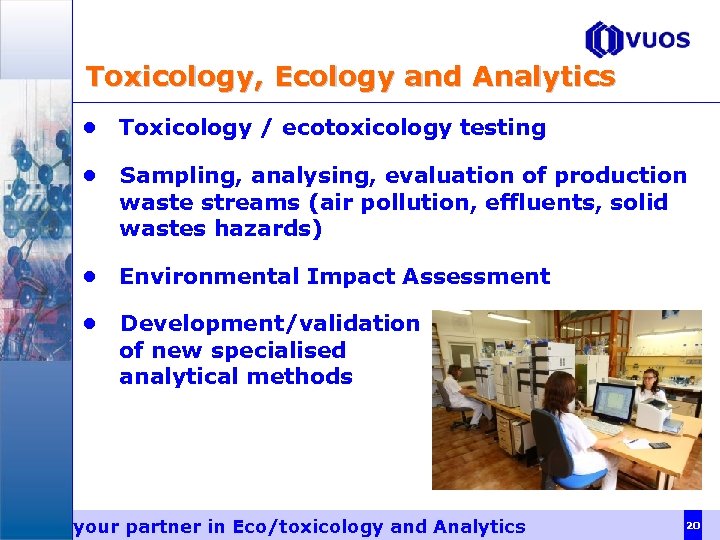 VUOS

Toxicology, Ecology and Analytics

• Toxicology / ecotoxicology testing

• Sampling, analysing, evaluation of production waste streams (air pollution, effluents, solid wastes hazards)

• Environmental Impact Assessment

• Development/validation of new specialised analytical methods

your partner in Eco/toxicology and Analytics

20